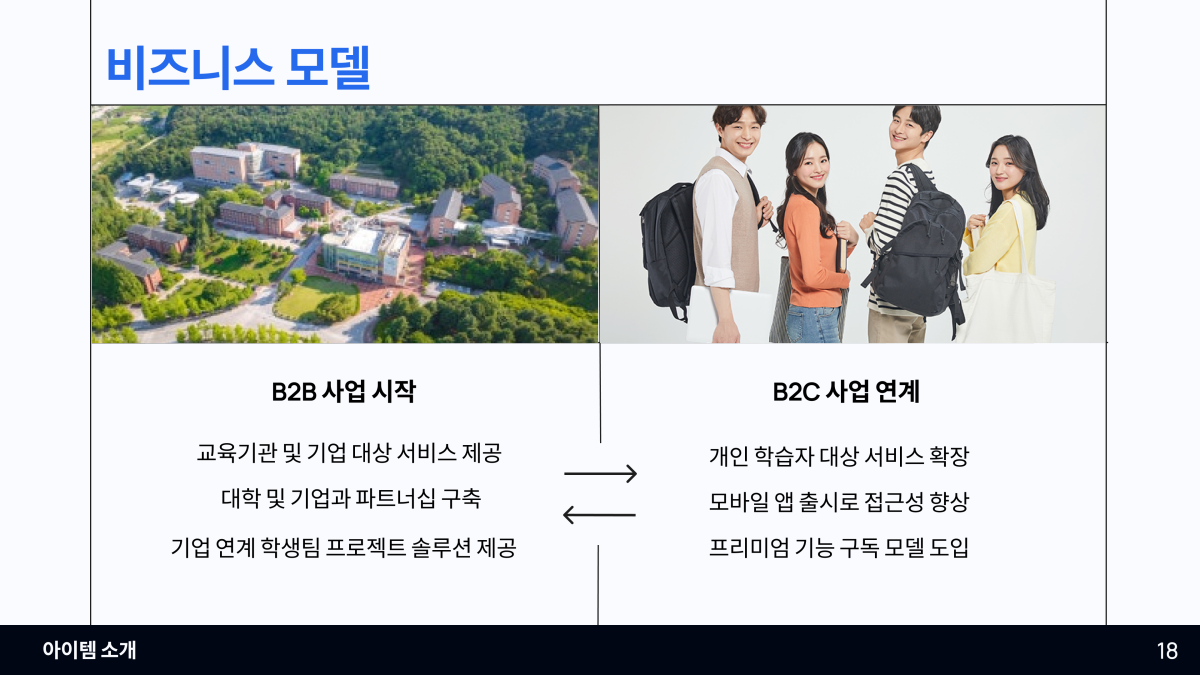 비즈니스 모델

B2B 사업 시작

교육기관 및 기업 대상 서비스 제공

대학 및 기업과 파트너십 구축

기업 연계 학생팀 프로젝트 솔루션 제공

B2C 사업 연계

개인 학습자 대상 서비스 확장

모바일 앱 출시로 접근성 향상

프리미엄 기능 구독 모델 도입

아이템 소개

18